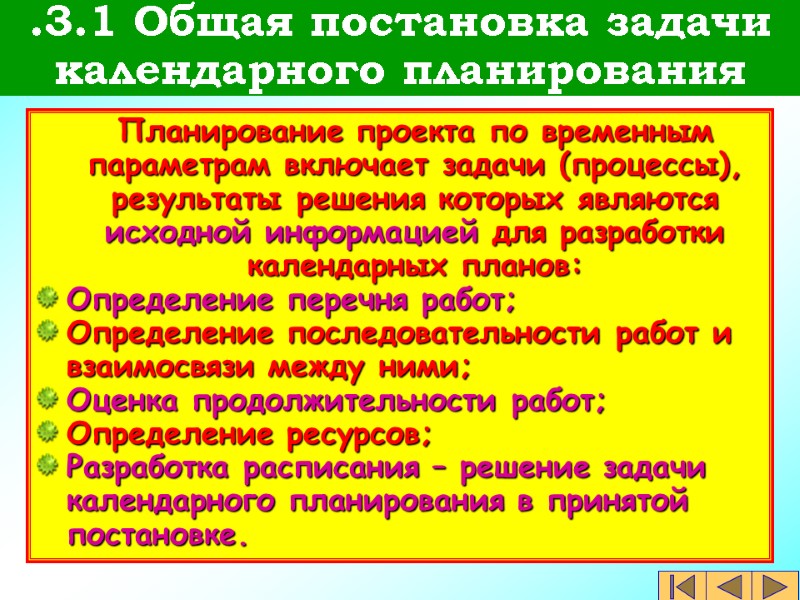 .3.1 Общая постановка задачи календарного планирования

Планирование проекта по временным параметрам включает задачи (процессы), результаты решения которых являются исходной информацией для разработки календарных планов:

Определение перечня работ;
Определение последовательности работ и взаимосвязи между ними;
Оценка продолжительности работ;
Определение ресурсов;
Разработка расписания – решение задачи календарного планирования в принятой постановке.